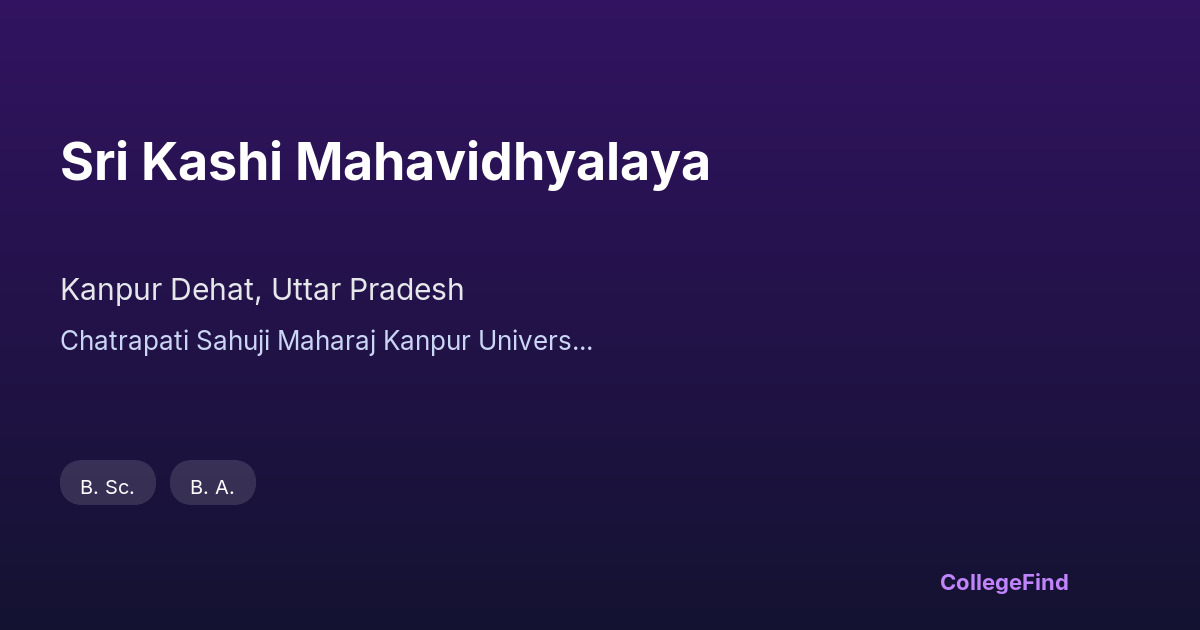 Sri Kashi Mahavidhyalaya

Kanpur Dehat, Uttar Pradesh

Chatrapati Sahuji Maharaj Kanpur Univers...

B. Sc.

B. A.

CollegeFind